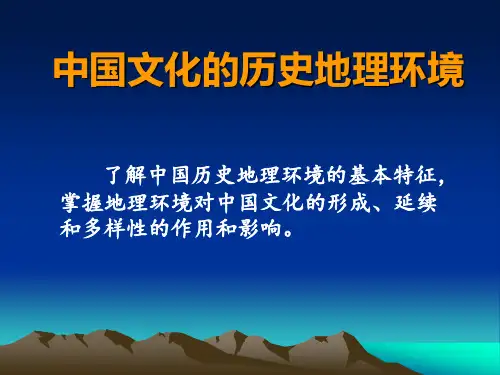 中国文化的历史地理环境

了解中国历史地理环境的基本特征，掌握地理环境对中国文化的形成、延续和多样性的作用和影响。